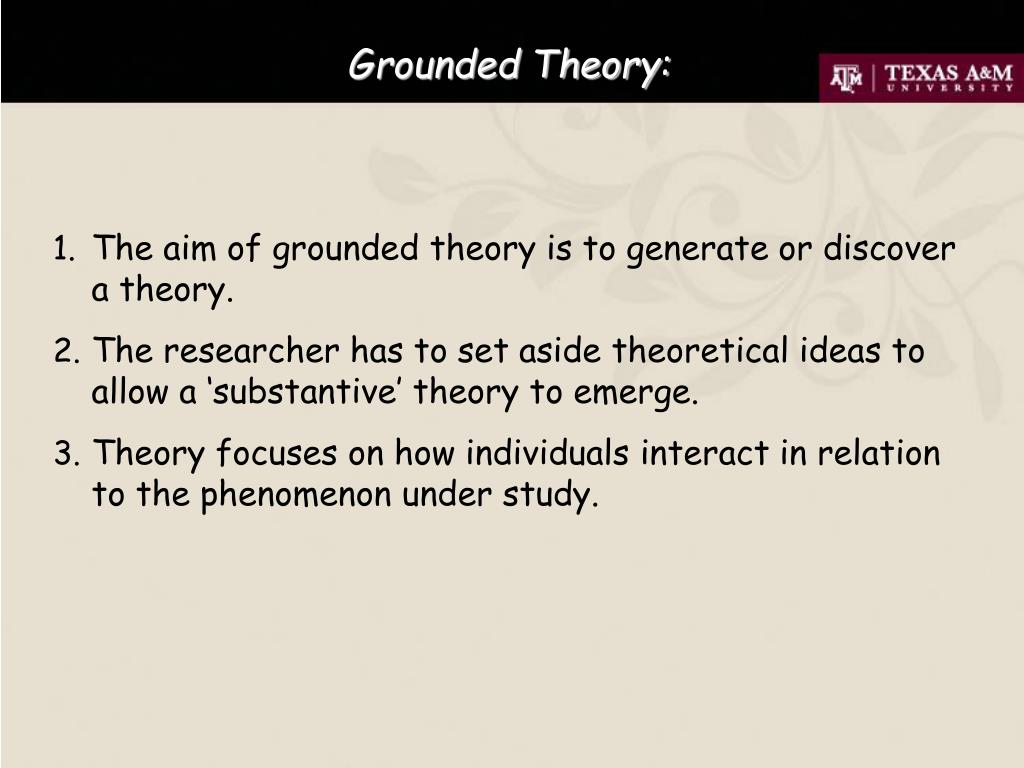 Grounded Theory:

ATM | TEXAS A&M UNIVERSITY

1. The aim of grounded theory is to generate or discover a theory.

2. The researcher has to set aside theoretical ideas to allow a ‘substantive’ theory to emerge.

3. Theory focuses on how individuals interact in relation to the phenomenon under study.